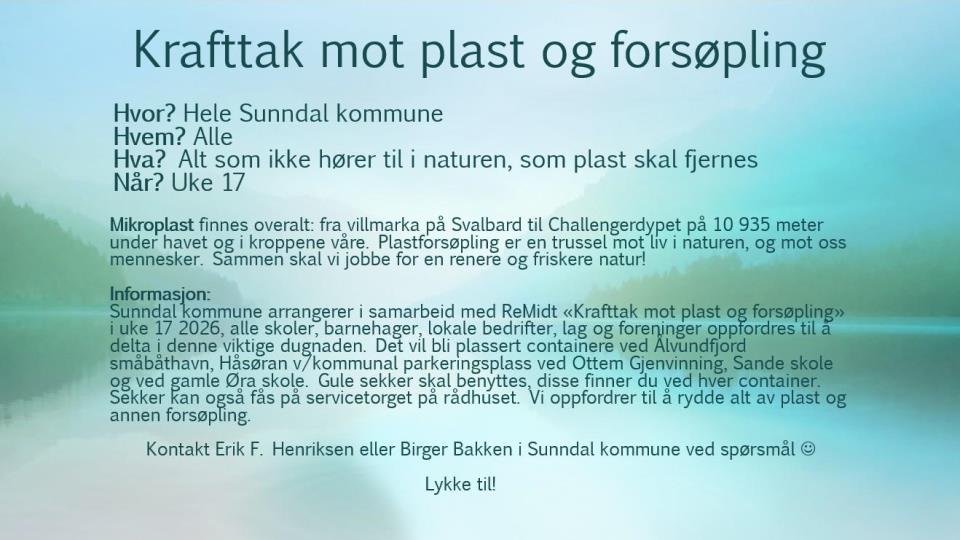 Krafttak mot plast og forsøpling

Hvor? Hele Sunndal kommune
Hvem? Alle
Hva? Alt som ikke hører til i naturen, som plast skal fjernes
Når? Uke 17

Mikroplast finnes overalt: fra villmarka på Svalbard til Challengerdypet på 10 935 meter under havet og i kroppene våre. Plastforsøpling er en trussel mot liv i naturen, og mot oss mennesker. Sammen skal vi jobbe for en renere og friskere natur!

Informasjon:
Sunndal kommune arrangerer i samarbeid med ReMidt «Krafttak mot plast og forsøpling» i uke 17 2026, alle skoler, barnehager, lokale bedrifter, lag og foreninger oppfordres til å delta i denne viktige dugnaden. Det vil bli plassert containere ved Ålvundfjord småbåthavn, Håsøran v/kommunal parkeringsplass ved Ottem Gjenvinning, Sande skole og ved gamle Øra skole. Gule sekker skal benyttes, disse finner du ved hver container. Sekker kan også fås på servicetorget på rådhuset. Vi oppfordrer til å rydde alt av plast og annen forsøpling.

Kontakt Erik F. Henriksen eller Birger Bakken i Sunndal kommune ved spørsmål ☺

Lykke til!